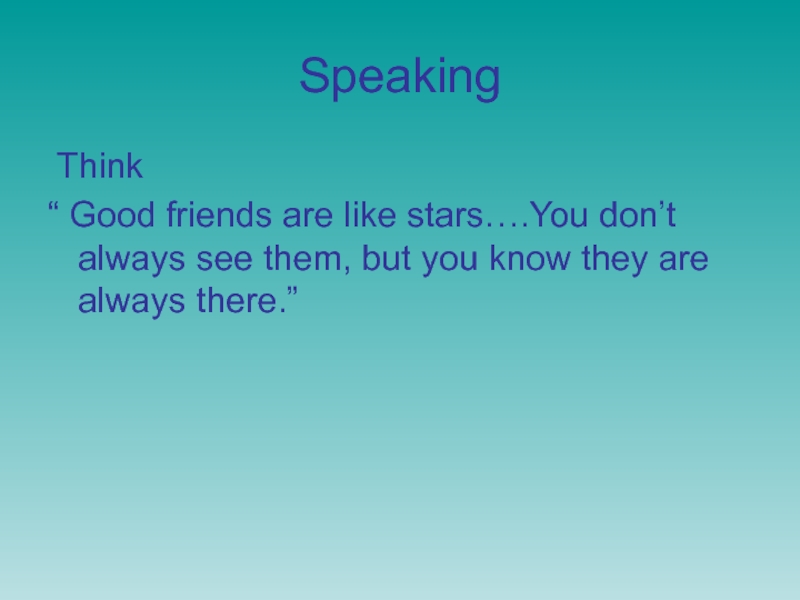 Speaking

Think

“ Good friends are like stars….You don’t always see them, but you know they are always there.”